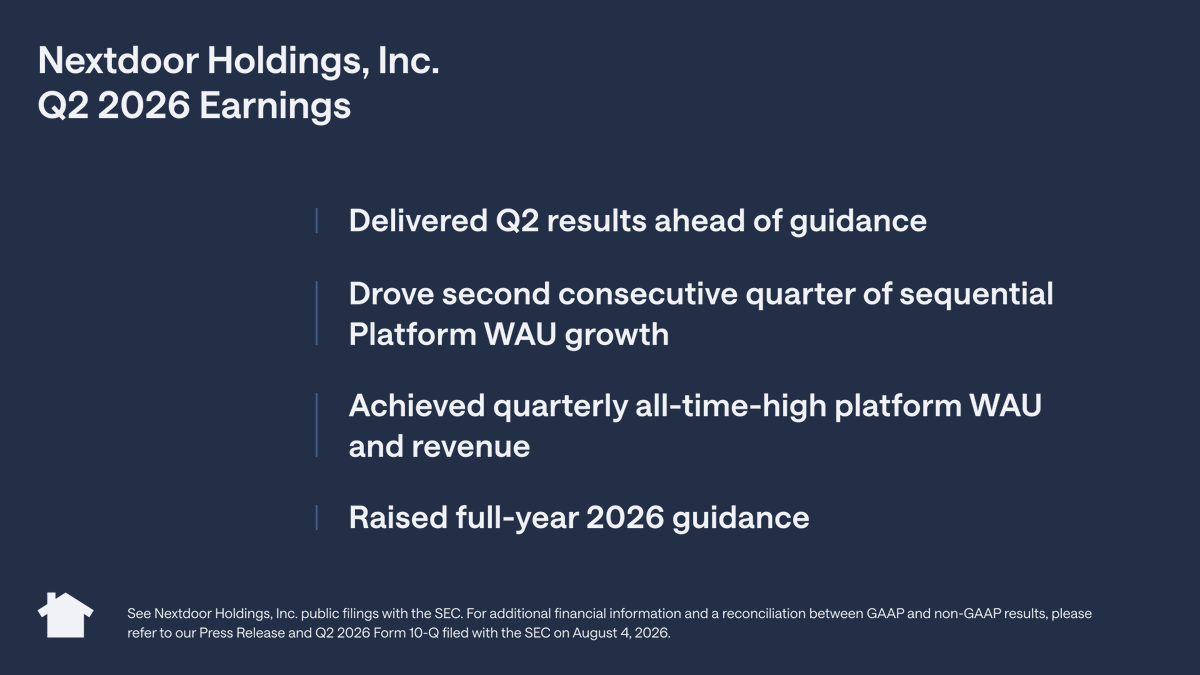 Nextdoor Holdings, Inc.
Q2 2026 Earnings

Delivered Q2 results ahead of guidance

Drove second consecutive quarter of sequential Platform WAU growth

Achieved quarterly all-time-high platform WAU and revenue

Raised full-year 2026 guidance

See Nextdoor Holdings, Inc. public filings with the SEC. For additional financial information and a reconciliation between GAAP and non-GAAP results, please refer to our Press Release and Q2 2026 Form 10-Q filed with the SEC on August 4, 2026.